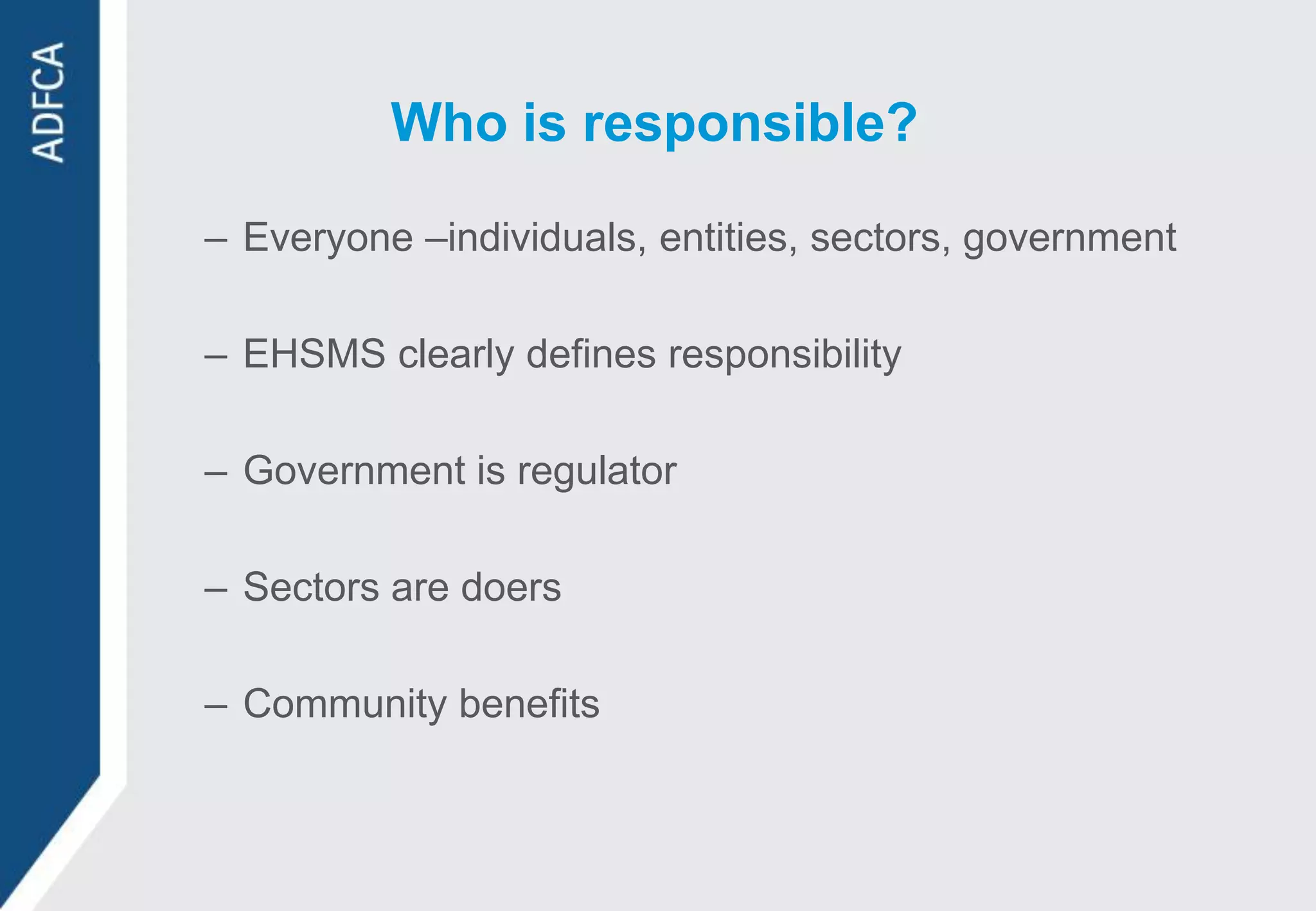 ADFCA

Who is responsible?

– Everyone –individuals, entities, sectors, government

– EHSMS clearly defines responsibility

– Government is regulator

– Sectors are doers

– Community benefits